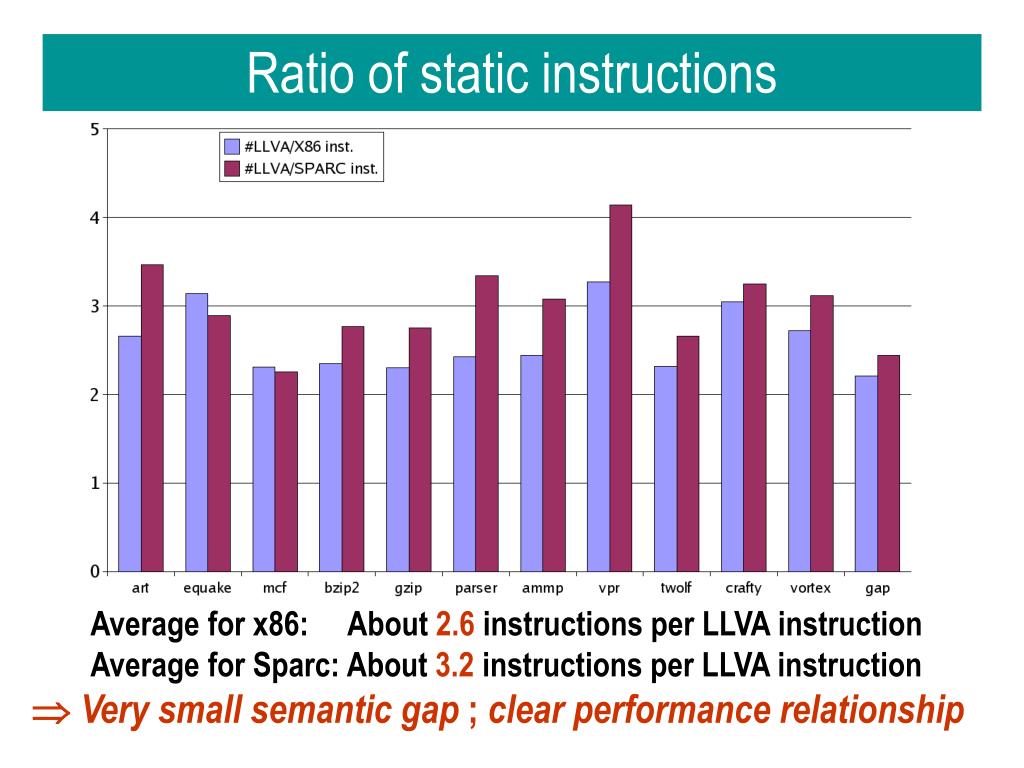 Ratio of static instructions

5
4
3
2
1
0

#LLVA/X86 inst.
#LLVA/SPARC inst.

art equake mcf bzip2 gzip parser ammp vpr twolf crafty vortex gap

Average for x86: About 2.6 instructions per LLVA instruction
Average for Sparc: About 3.2 instructions per LLVA instruction

$\Rightarrow$ Very small semantic gap ; clear performance relationship